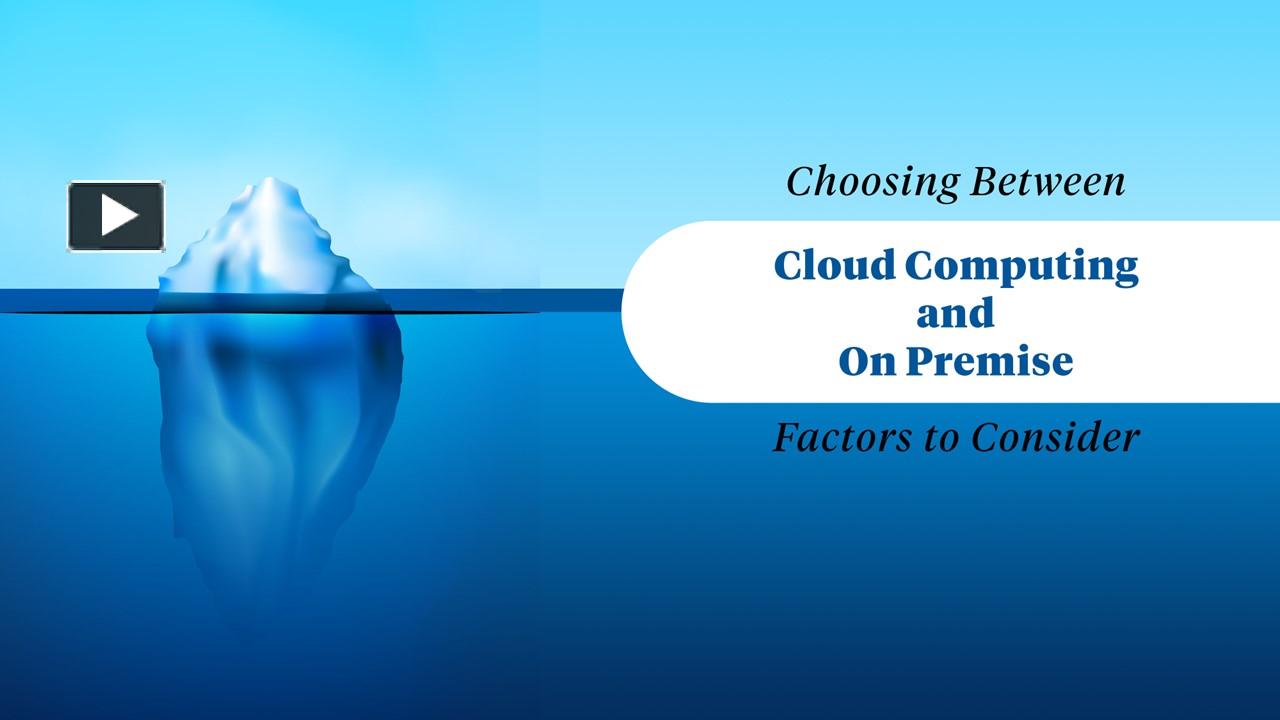 Choosing Between

Cloud Computing
and
On Premise

Factors to Consider